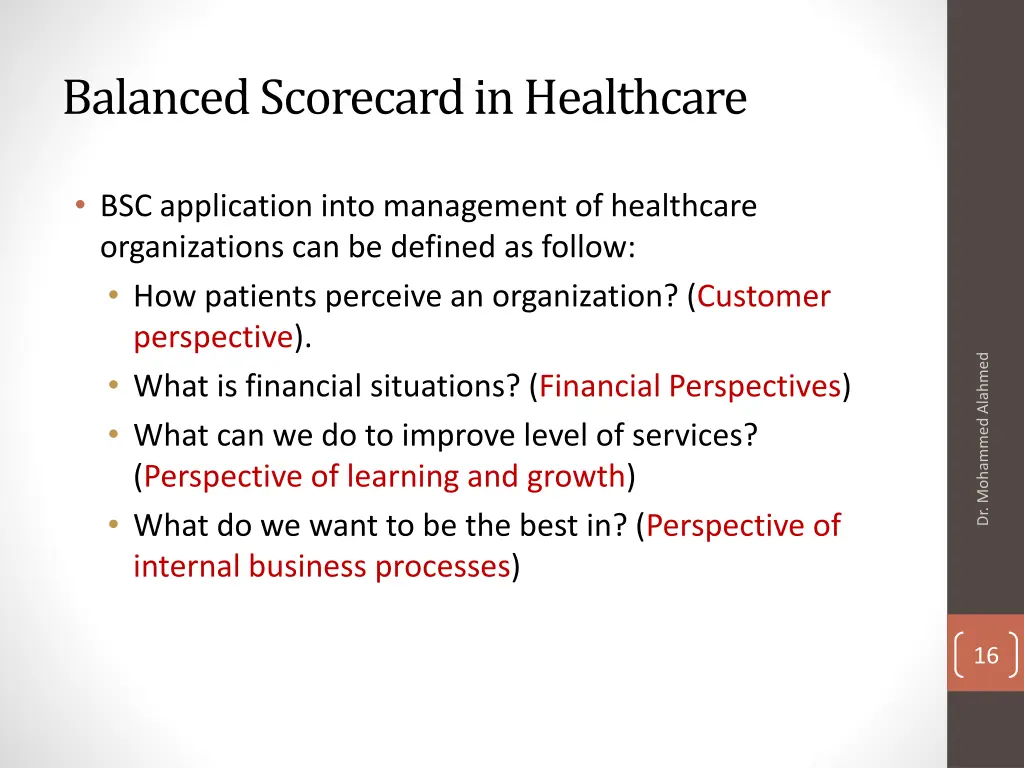 Balanced Scorecard in Healthcare

• BSC application into management of healthcare organizations can be defined as follow:
  • How patients perceive an organization? (Customer perspective).
  • What is financial situations? (Financial Perspectives)
  • What can we do to improve level of services? (Perspective of learning and growth)
  • What do we want to be the best in? (Perspective of internal business processes)

Dr. Mohammed Alahmed

16